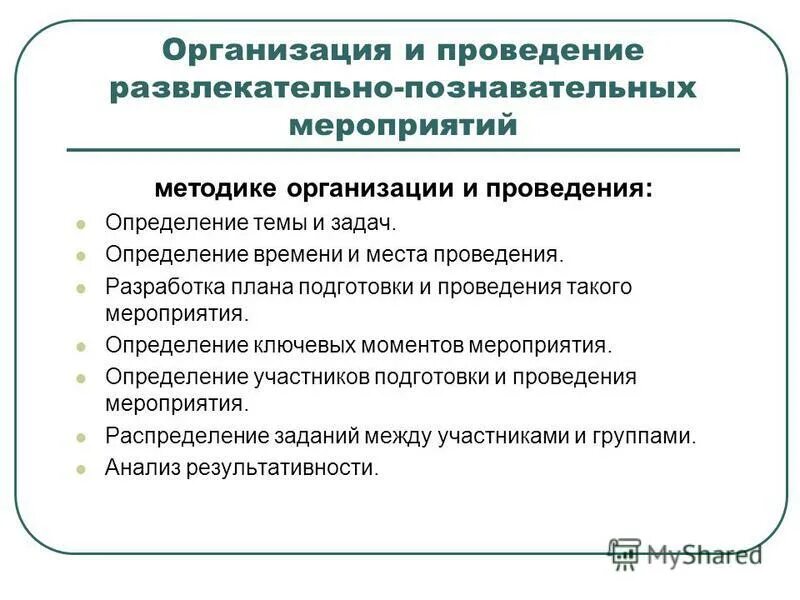 Организация и проведение развлекательно-познавательных мероприятий

методике организации и проведения:

- Определение темы и задач.
- Определение времени и места проведения.
- Разработка плана подготовки и проведения такого мероприятия.
- Определение ключевых моментов мероприятия.
- Определение участников подготовки и проведения мероприятия.
- Распределение заданий между участниками и группами.
- Анализ результативности.

MyShared